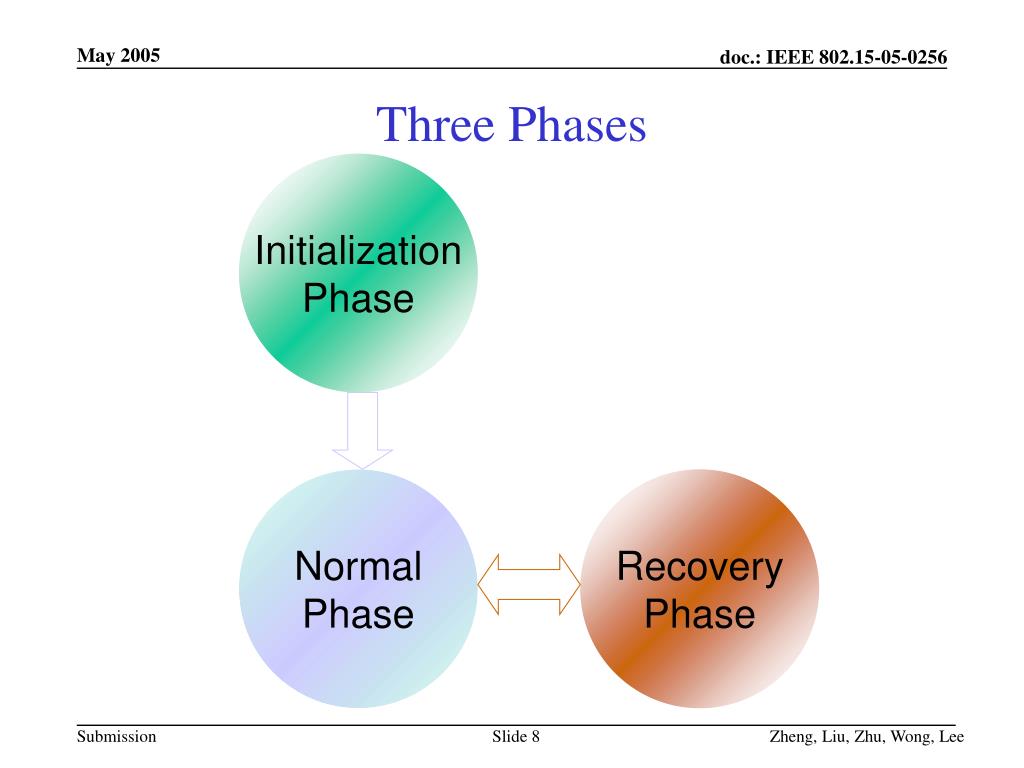 May 2005

doc.: IEEE 802.15-05-0256

Three Phases

Initialization Phase

Normal Phase

Recovery Phase

Submission

Slide 8

Zheng, Liu, Zhu, Wong, Lee